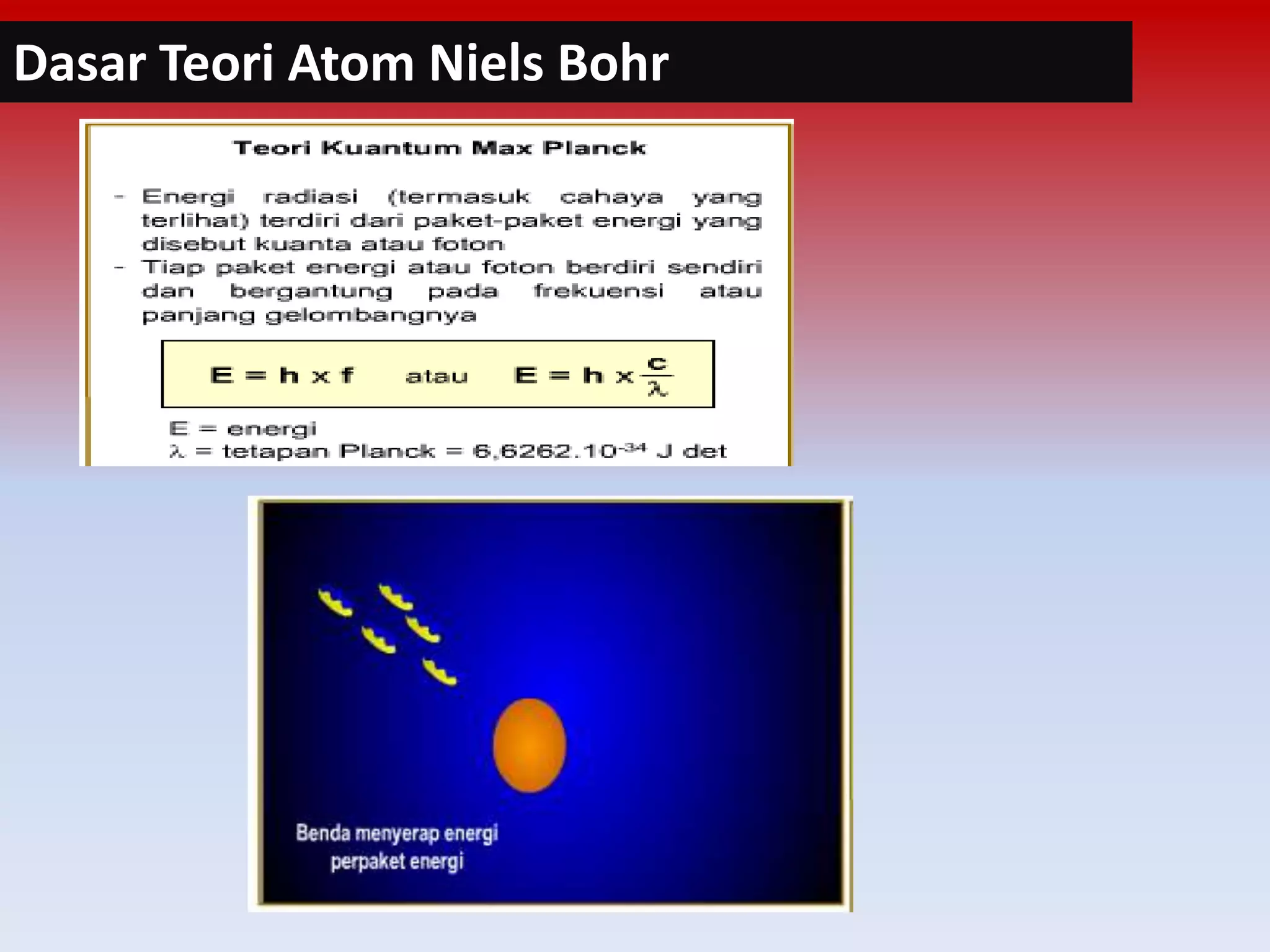 Dasar Teori Atom Niels Bohr

Teori Kuantum Max Planck

- Energi radiasi (termasuk cahaya yang terlihat) terdiri dari paket-paket energi yang disebut kuanta atau foton
- Tiap paket energi atau foton berdiri sendiri dan bergantung pada frekuensi atau panjang gelombangnya

$E = h \times f$ atau $E = h \times \frac{c}{\lambda}$

E = energi
$\lambda$ = tetapan Planck = $6,6262.10^{-34}$ J det

Benda menyerap energi perpaket energi